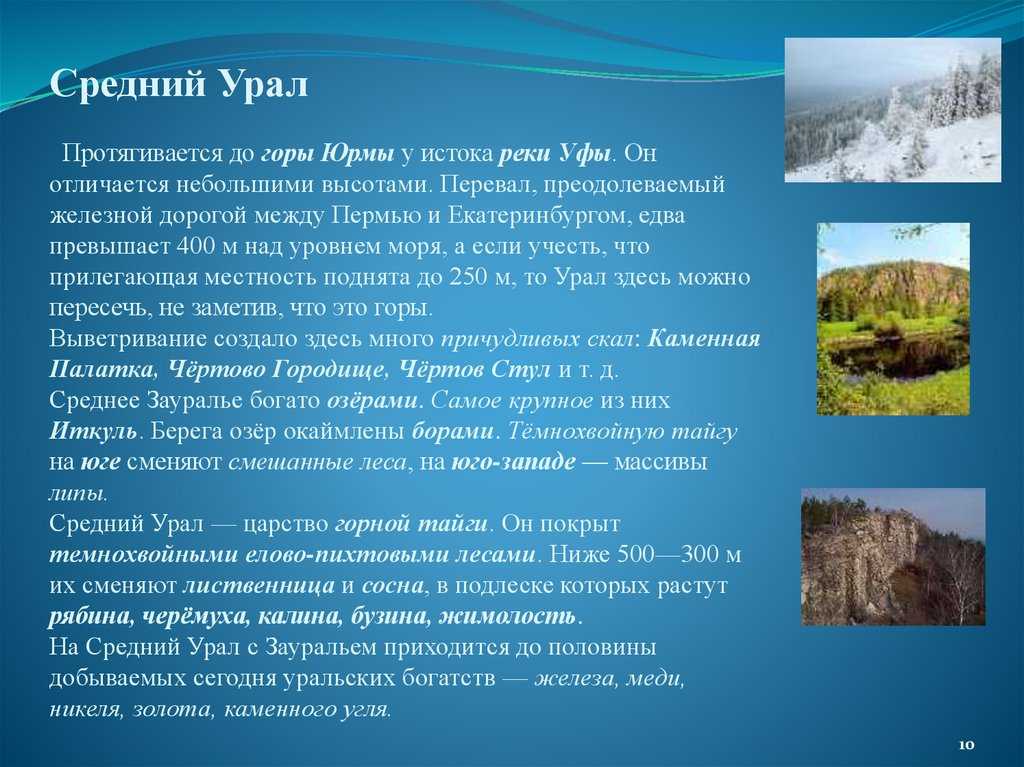 Средний Урал

Протягивается до горы Юрмы у истока реки Уфы. Он отличается небольшими высотами. Перевал, преодолеваемый железной дорогой между Пермью и Екатеринбургом, едва превышает 400 м над уровнем моря, а если учесть, что прилегающая местность поднята до 250 м, то Урал здесь можно пересечь, не заметив, что это горы.
Выветривание создало здесь много причудливых скал: Каменная Палатка, Чёртово Городище, Чёртов Стул и т. д.
Среднее Зауралье богато озёрами. Самое крупное из них Иткуль. Берега озёр окаймлены борами. Тёмнохвойную тайгу на юге сменяют смешанные леса, на юго-западе — массивы липы.
Средний Урал — царство горной тайги. Он покрыт темнохвойными елово-пихтовыми лесами. Ниже 500—300 м их сменяют лиственница и сосна, в подлеске которых растут рябина, черёмуха, калина, бузина, жимолость.
На Средний Урал с Зауральем приходится до половины добываемых сегодня уральских богатств — железа, меди, никеля, золота, каменного угля.

10